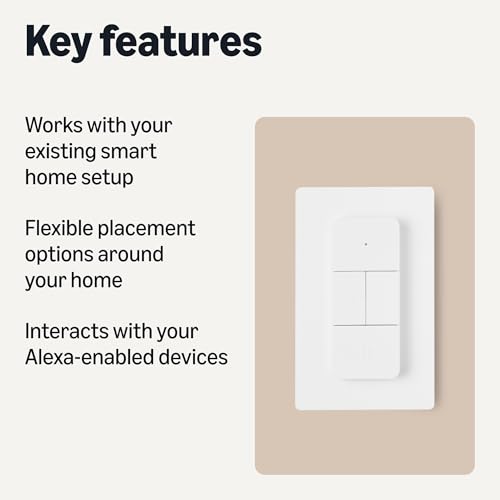 Key features

Works with your existing smart home setup

Flexible placement options around your home

Interacts with your Alexa-enabled devices